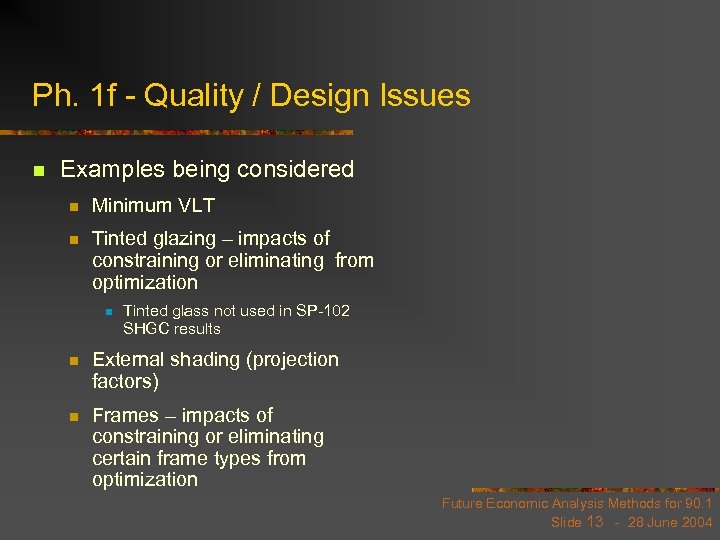 Ph. 1f - Quality / Design Issues

Examples being considered

Minimum VLT

Tinted glazing – impacts of constraining or eliminating from optimization

Tinted glass not used in SP-102 SHGC results

External shading (projection factors)

Frames – impacts of constraining or eliminating certain frame types from optimization

Future Economic Analysis Methods for 90.1
Slide 13 - 28 June 2004